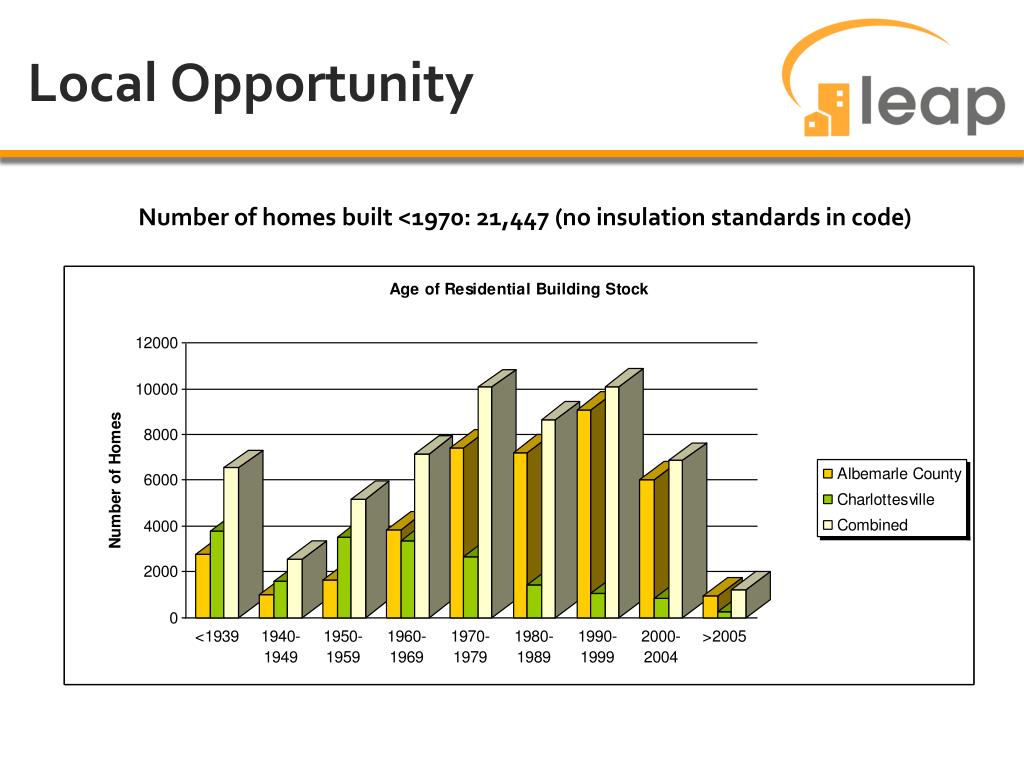 Local Opportunity

leap

Number of homes built <1970: 21,447 (no insulation standards in code)

Age of Residential Building Stock

Number of Homes

12000
10000
8000
6000
4000
2000
0

<1939
1940-1949
1950-1959
1960-1969
1970-1979
1980-1989
1990-1999
2000-2004
>2005

Albemarle County
Charlottesville
Combined